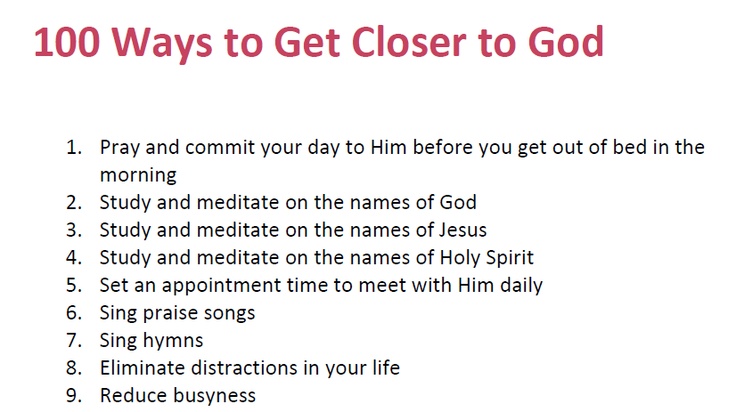 100 Ways to Get Closer to God

1. Pray and commit your day to Him before you get out of bed in the morning
2. Study and meditate on the names of God
3. Study and meditate on the names of Jesus
4. Study and meditate on the names of Holy Spirit
5. Set an appointment time to meet with Him daily
6. Sing praise songs
7. Sing hymns
8. Eliminate distractions in your life
9. Reduce busyness